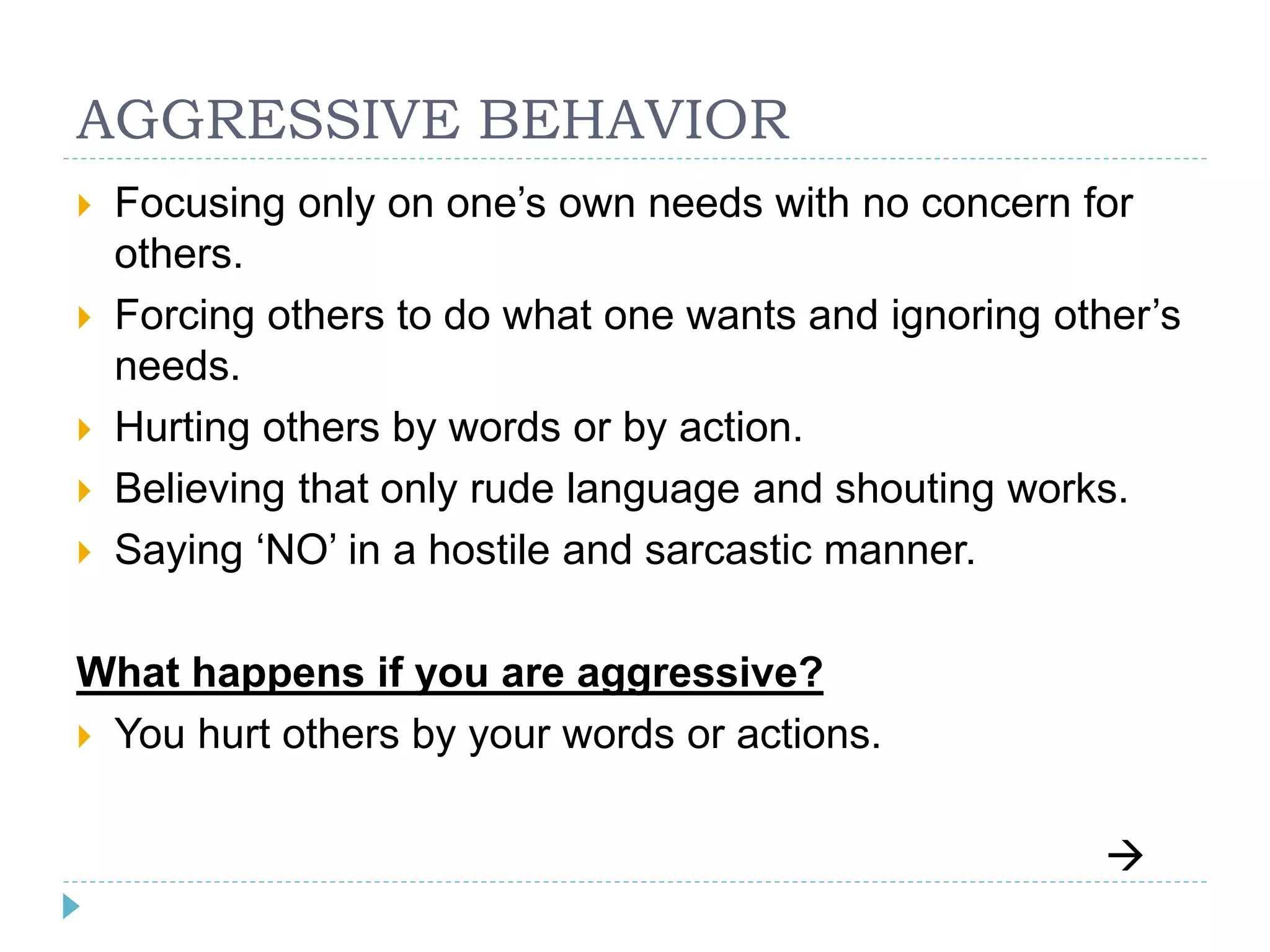 AGGRESSIVE BEHAVIOR

Focusing only on one’s own needs with no concern for others.

Forcing others to do what one wants and ignoring other’s needs.

Hurting others by words or by action.

Believing that only rude language and shouting works.

Saying ‘NO’ in a hostile and sarcastic manner.

What happens if you are aggressive?

You hurt others by your words or actions.

→